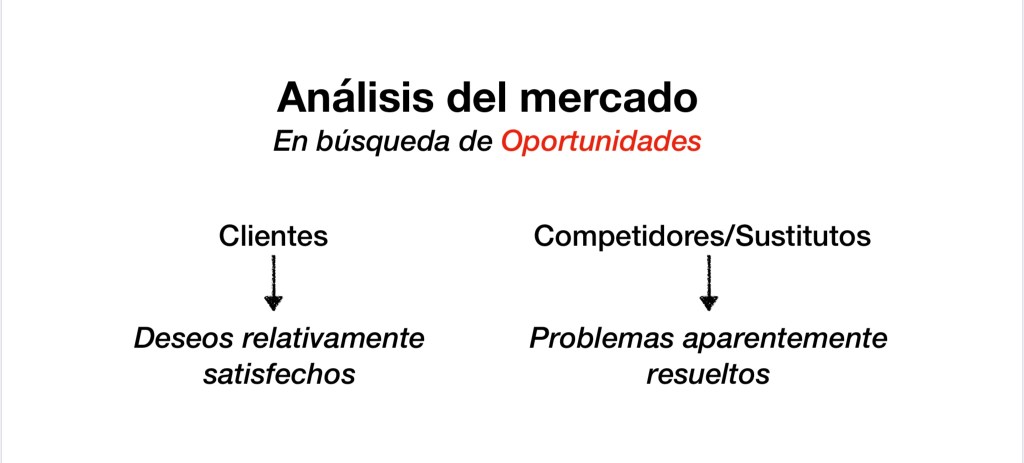 Análisis del mercado
En búsqueda de Oportunidades

Clientes

Deseos relativamente satisfechos

Competidores/Sustitutos

Problemas aparentemente resueltos